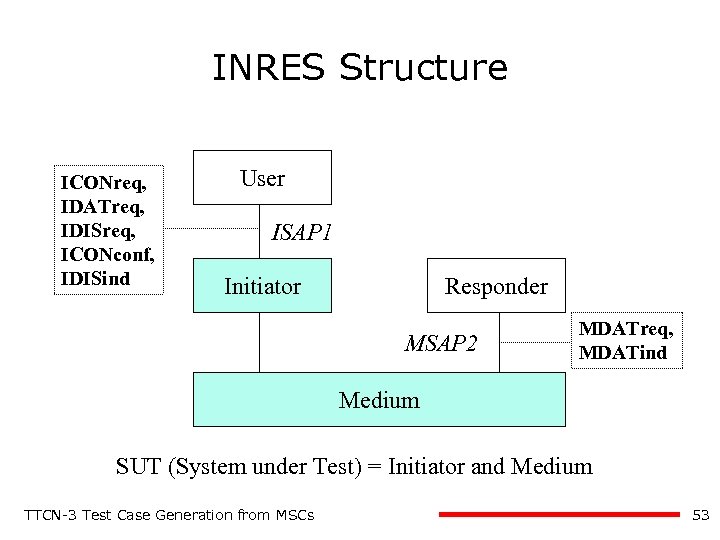 INRES Structure

ICONreq,
IDATreq,
IDISreq,
ICONconf,
IDISind

User

ISAP1

Initiator

Responder

MSAP2

MDATreq,
MDATind

Medium

SUT (System under Test) = Initiator and Medium

TTCN-3 Test Case Generation from MSCs

53